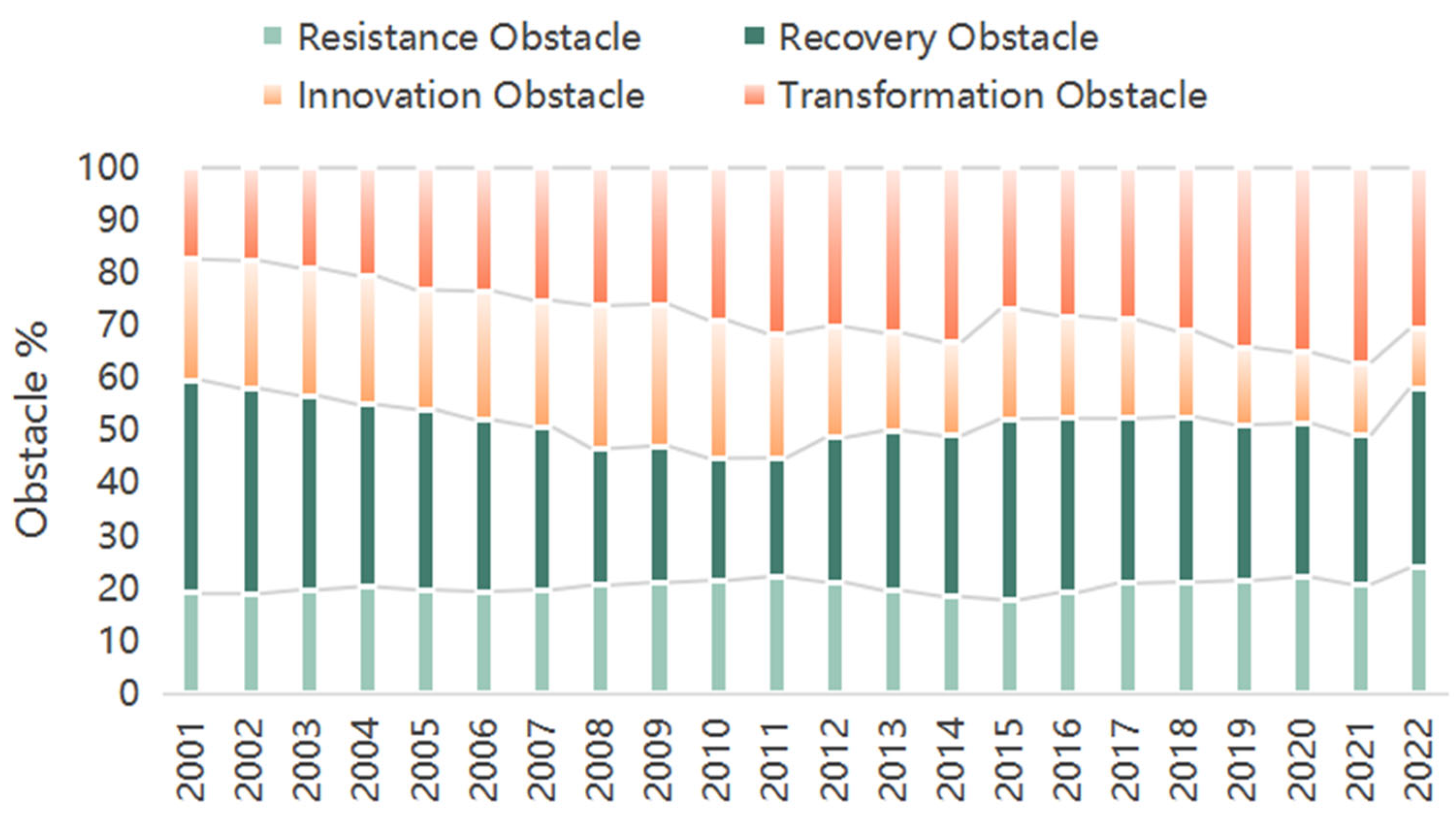 Resistance Obstacle
Recovery Obstacle
Innovation Obstacle
Transformation Obstacle

Obstacle %

100
90
80
70
60
50
40
30
20
10
0

2001
2002
2003
2004
2005
2006
2007
2008
2009
2010
2011
2012
2013
2014
2015
2016
2017
2018
2019
2020
2021
2022